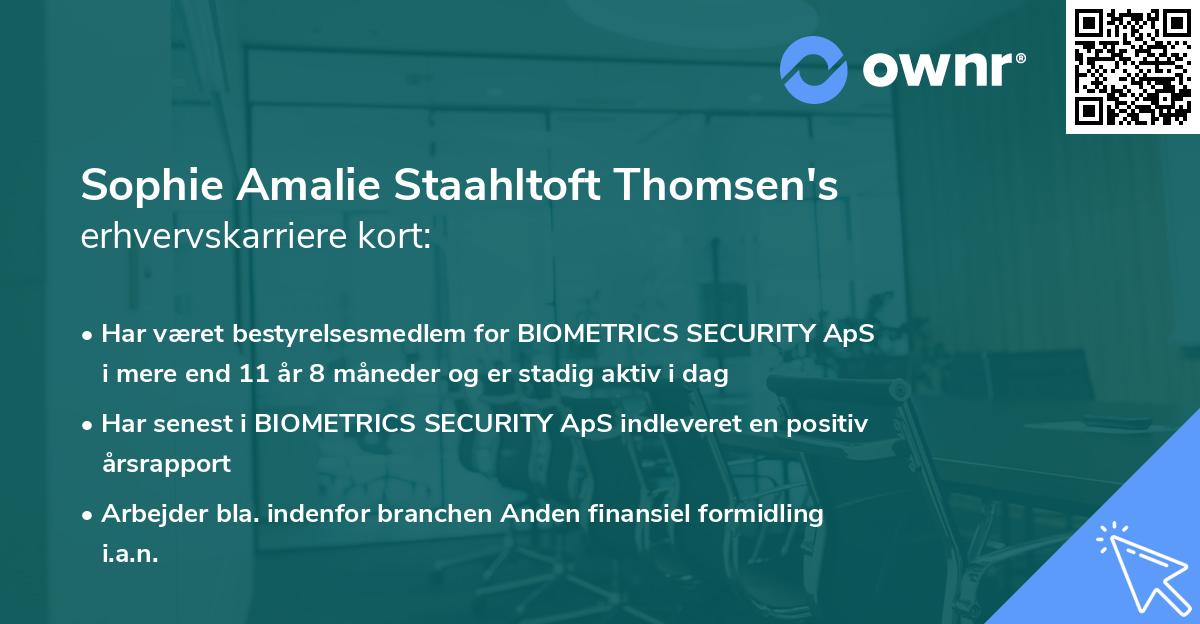 ownr®

Sophie Amalie Staahltoft Thomsen's erhvervskarriere kort:

• Har været bestyrelsesmedlem for BIOMETRICS SECURITY ApS i mere end 11 år 8 måneder og er stadig aktiv i dag

• Har senest i BIOMETRICS SECURITY ApS indleveret en positiv årsrapport

• Arbejder bla. indenfor branchen Anden finansiel formidling i.a.n.